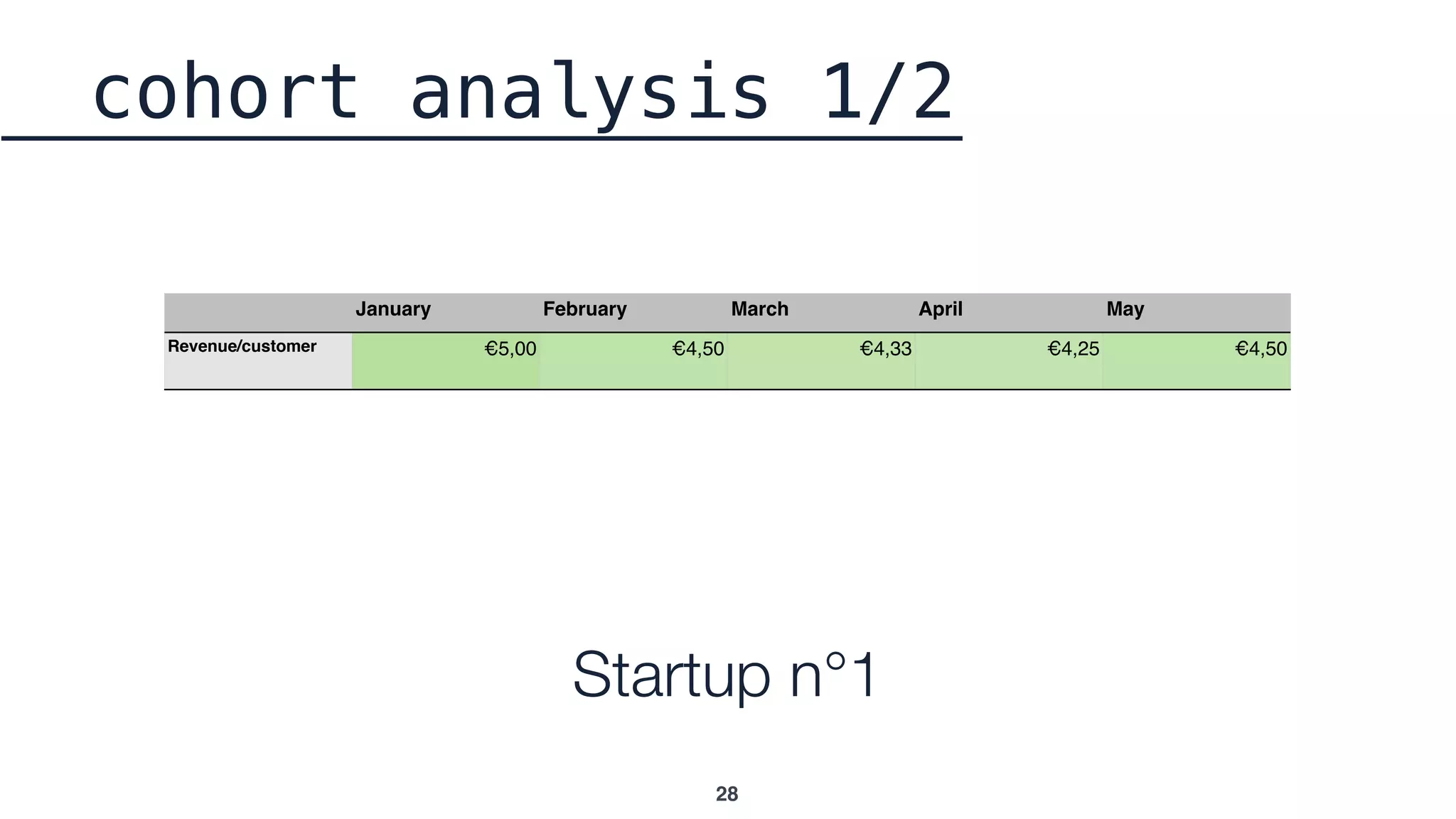 cohort analysis 1/2

| | January | February | March | April | May |
|---|---|---|---|---|---|
| Revenue/customer | €5,00 | €4,50 | €4,33 | €4,25 | €4,50 |

Startup n°1

28